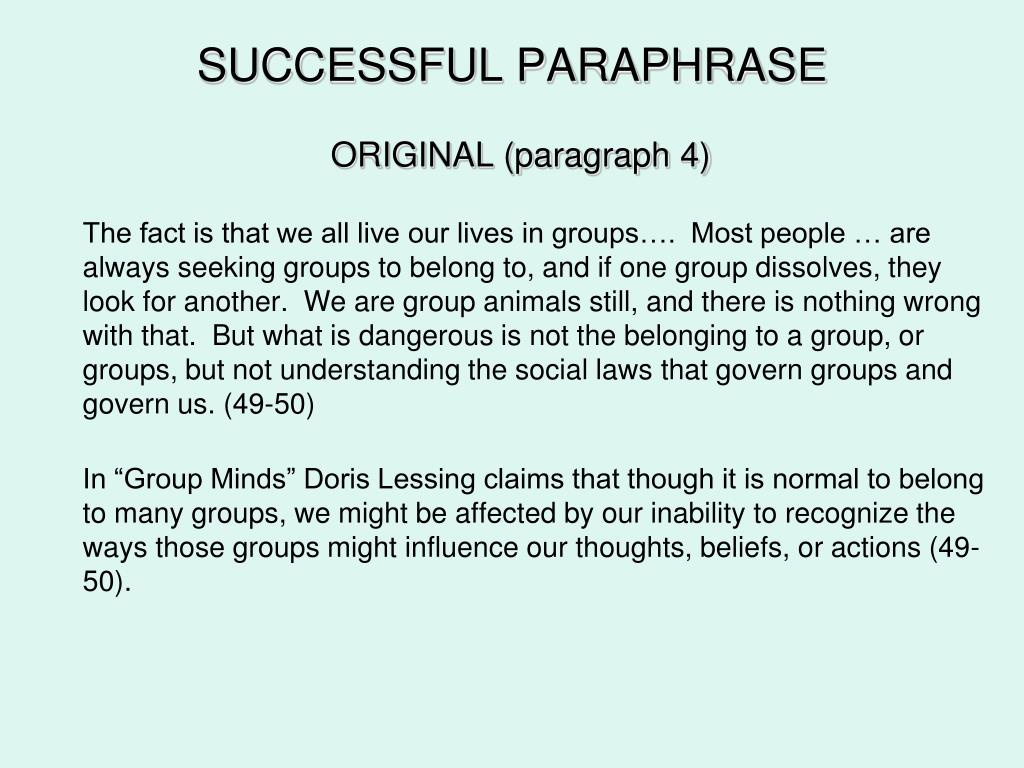 SUCCESSFUL PARAPHRASE

ORIGINAL (paragraph 4)

The fact is that we all live our lives in groups…. Most people … are always seeking groups to belong to, and if one group dissolves, they look for another. We are group animals still, and there is nothing wrong with that. But what is dangerous is not the belonging to a group, or groups, but not understanding the social laws that govern groups and govern us. (49-50)

In “Group Minds” Doris Lessing claims that though it is normal to belong to many groups, we might be affected by our inability to recognize the ways those groups might influence our thoughts, beliefs, or actions (49-50).